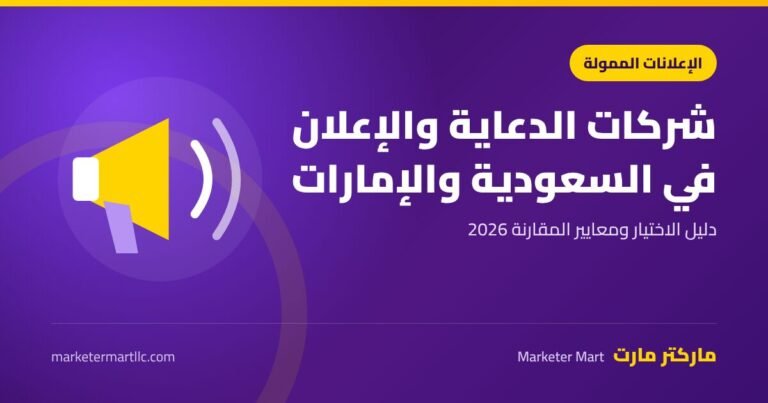 الإعلانات الممولة

شركات الدعاية والإعلان في السعودية والإمارات

دليل الاختيار ومعايير المقارنة 2026

ماركتر مارت Marketer Mart

marketermartllc.com